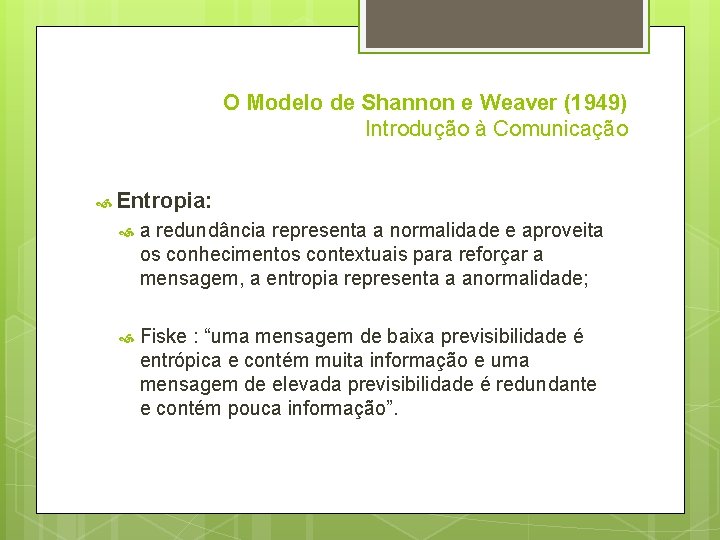 O Modelo de Shannon e Weaver (1949)
Introdução à Comunicação

Entropia:

a redundância representa a normalidade e aproveita os conhecimentos contextuais para reforçar a mensagem, a entropia representa a anormalidade;

Fiske : “uma mensagem de baixa previsibilidade é entrópica e contém muita informação e uma mensagem de elevada previsibilidade é redundante e contém pouca informação”.